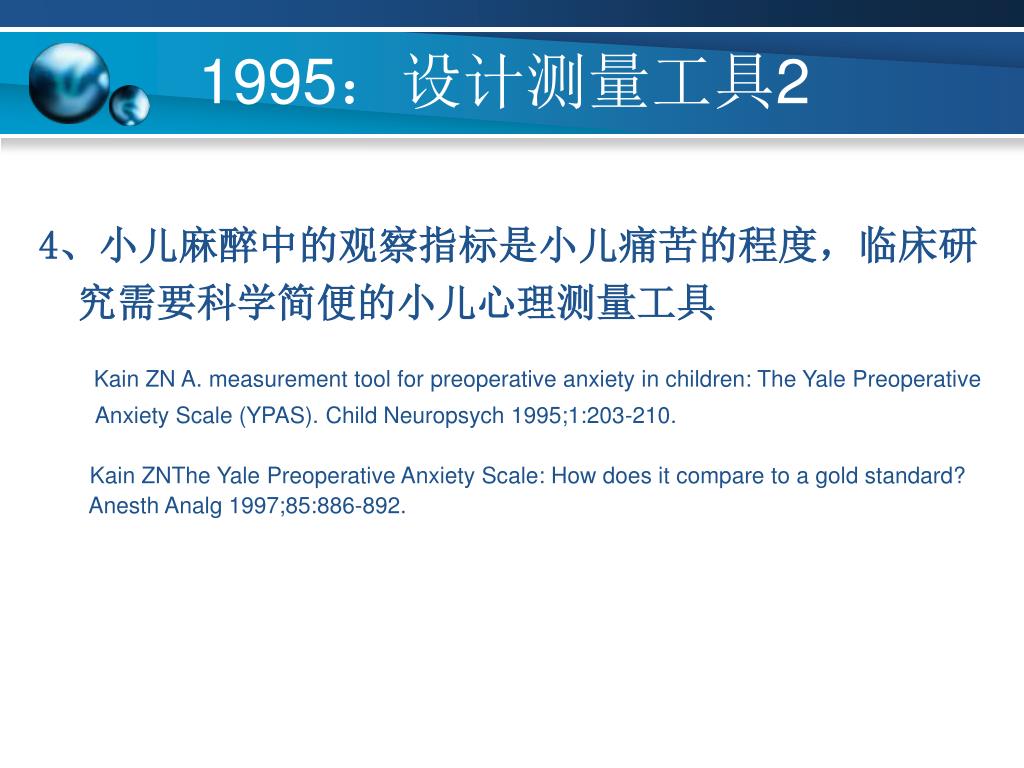 1995：设计测量工具2

4、小儿麻醉中的观察指标是小儿痛苦的程度，临床研究需要科学简便的小儿心理测量工具

Kain ZN A. measurement tool for preoperative anxiety in children: The Yale Preoperative Anxiety Scale (YPAS). Child Neuropsych 1995;1:203-210.

Kain ZNThe Yale Preoperative Anxiety Scale: How does it compare to a gold standard? Anesth Analg 1997;85:886-892.